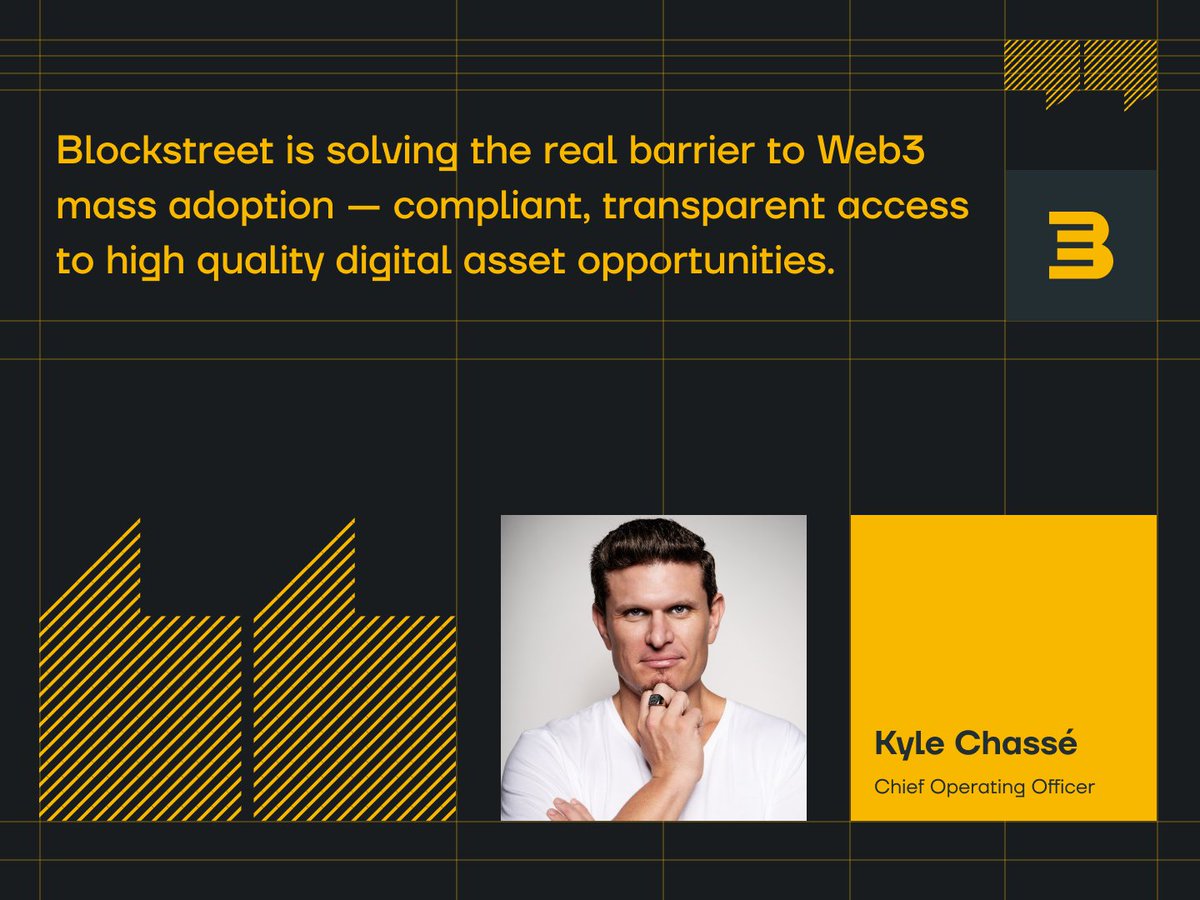 Blockstreet is solving the real barrier to Web3 mass adoption — compliant, transparent access to high quality digital asset opportunities.

Kyle Chassé

Chief Operating Officer